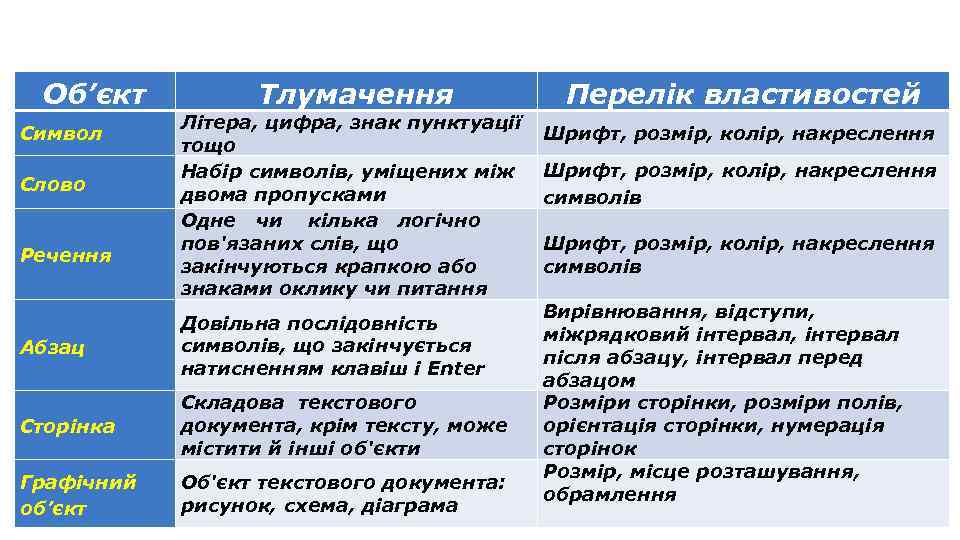 | Об’єкт | Тлумачення | Перелік властивостей |
|---|---|---|
| Символ | Літера, цифра, знак пунктуації тощо | Шрифт, розмір, колір, накреслення |
| Слово | Набір символів, уміщених між двома пропусками | Шрифт, розмір, колір, накреслення символів |
| Речення | Одне чи кілька логічно пов'язаних слів, що закінчуються крапкою або знаками оклику чи питання | Шрифт, розмір, колір, накреслення символів |
| Абзац | Довільна послідовність символів, що закінчується натисненням клавіш і Enter | Вирівнювання, відступи, міжрядковий інтервал, інтервал після абзацу, інтервал перед абзацом |
| Сторінка | Складова текстового документа, крім тексту, може містити й інші об'єкти | Розміри сторінки, розміри полів, орієнтація сторінки, нумерація сторінок |
| Графічний об'єкт | Об'єкт текстового документа: рисунок, схема, діаграма | Розмір, місце розташування, обрамлення |